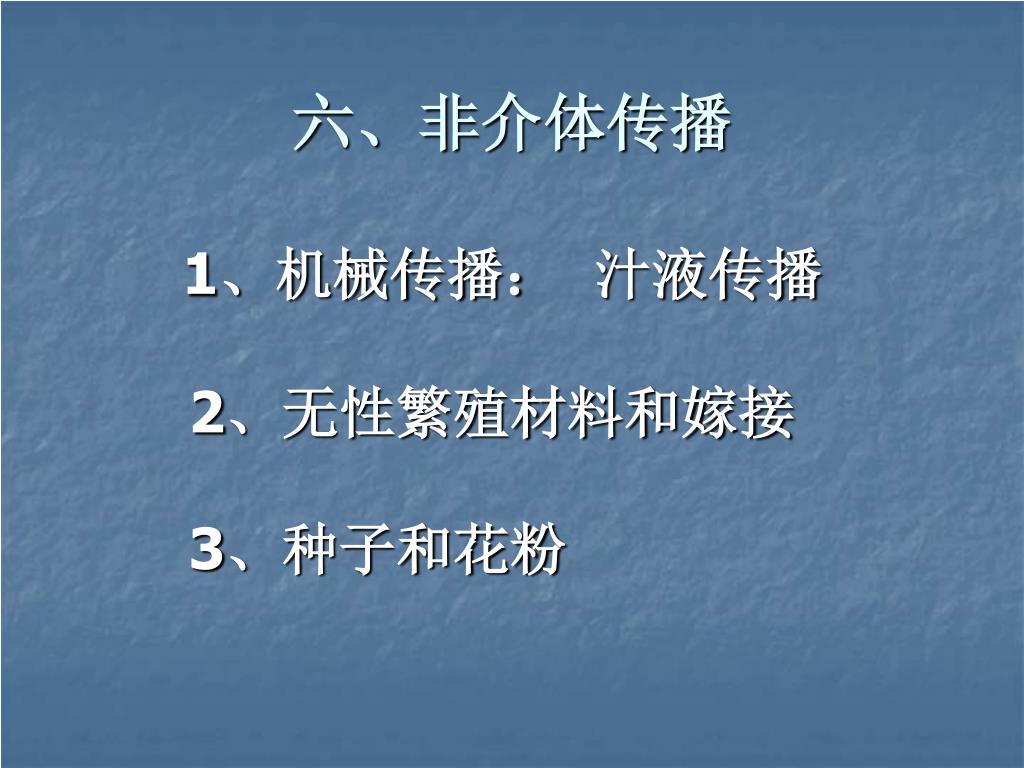 六、非介体传播

1、机械传播：　汁液传播

2、无性繁殖材料和嫁接

3、种子和花粉